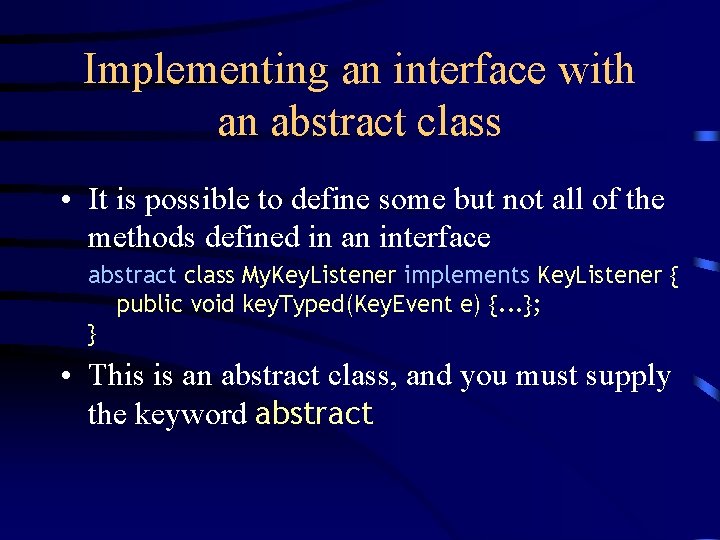 Implementing an interface with an abstract class

• It is possible to define some but not all of the methods defined in an interface

abstract class MyKeyListener implements KeyListener {
public void keyTyped(KeyEvent e) {...};
}

• This is an abstract class, and you must supply the keyword abstract